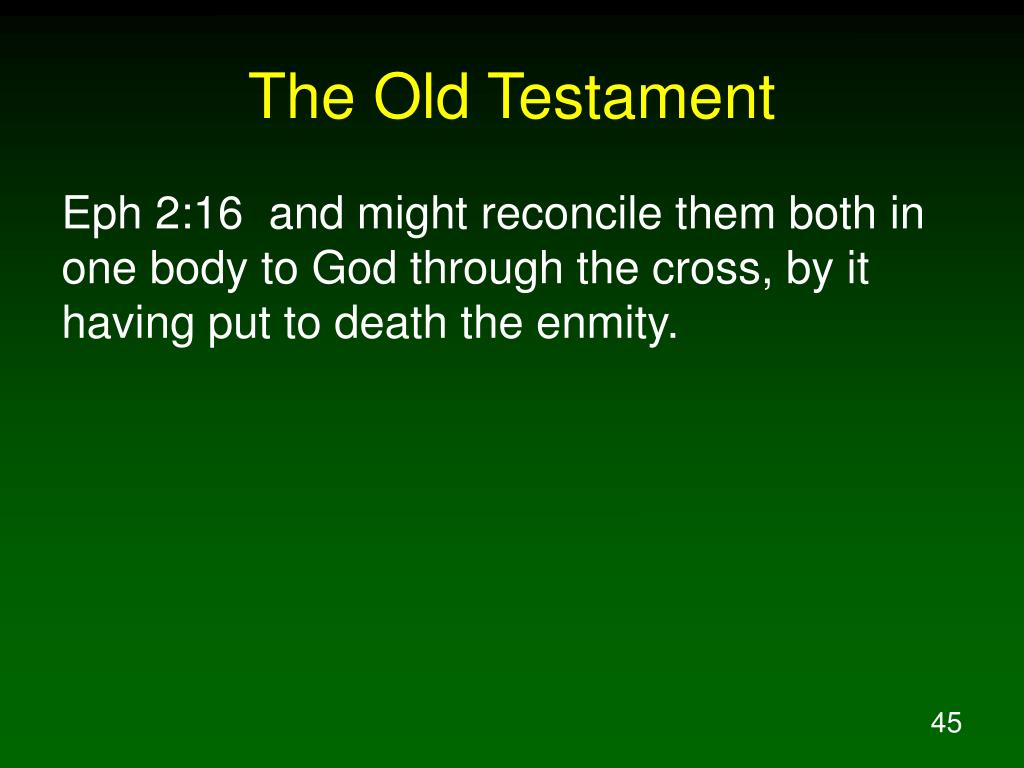 The Old Testament

Eph 2:16  and might reconcile them both in one body to God through the cross, by it having put to death the enmity.

45